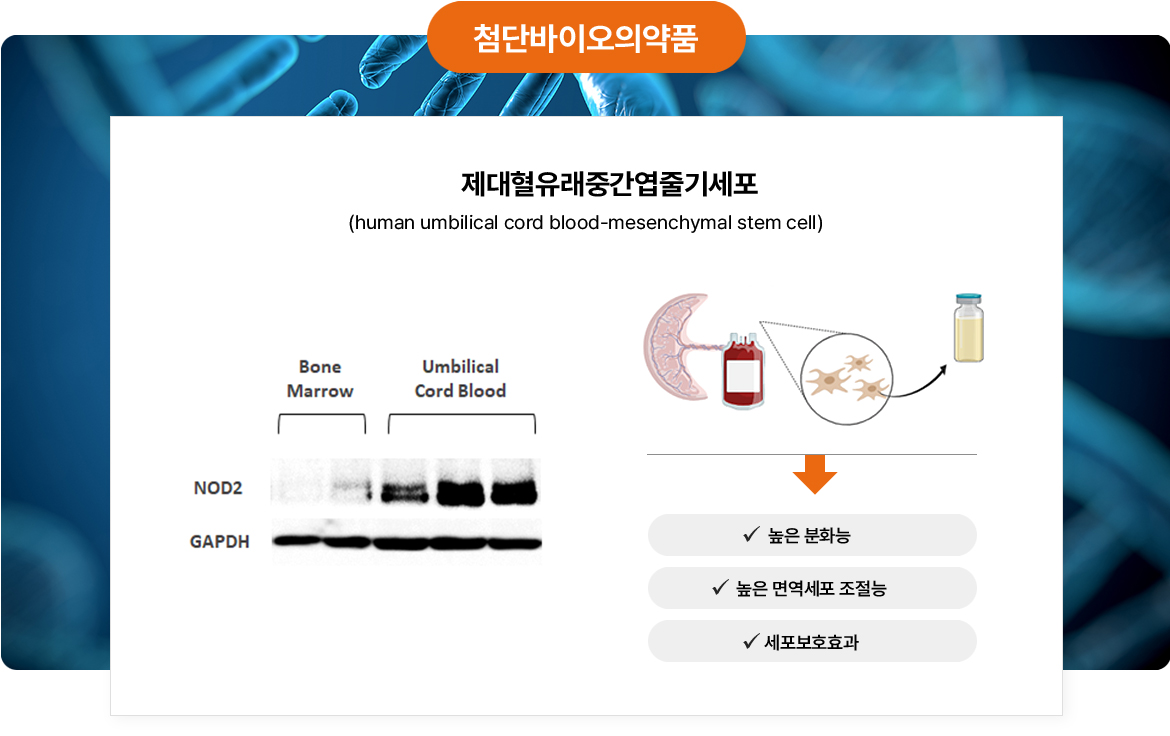 첨단바이오의약품

제대혈유래중간엽줄기세포

(human umbilical cord blood-mesenchymal stem cell)

Bone Marrow

Umbilical Cord Blood

NOD2

GAPDH

✓ 높은 분화능

✓ 높은 면역세포 조절능

✓ 세포보호효과